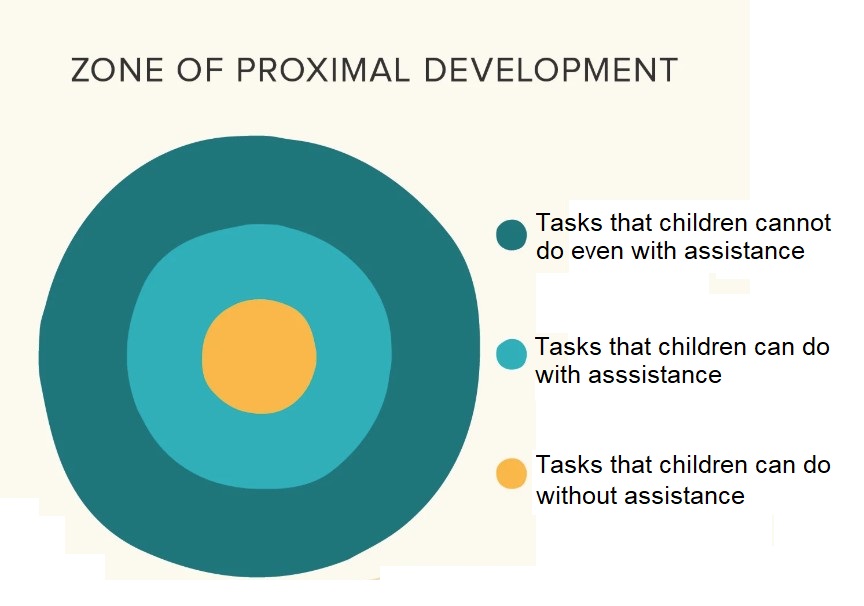 ZONE OF PROXIMAL DEVELOPMENT

Tasks that children cannot do even with assistance

Tasks that children can do with asssistance

Tasks that children can do without assistance